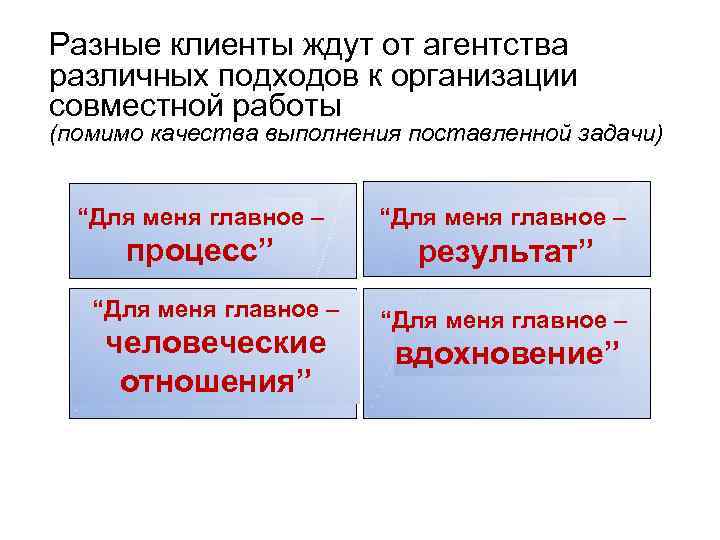 Разные клиенты ждут от агентства различных подходов к организации совместной работы
(помимо качества выполнения поставленной задачи)

“Для меня главное – процесс”

“Для меня главное – результат”

“Для меня главное – человеческие отношения”

“Для меня главное – вдохновение”